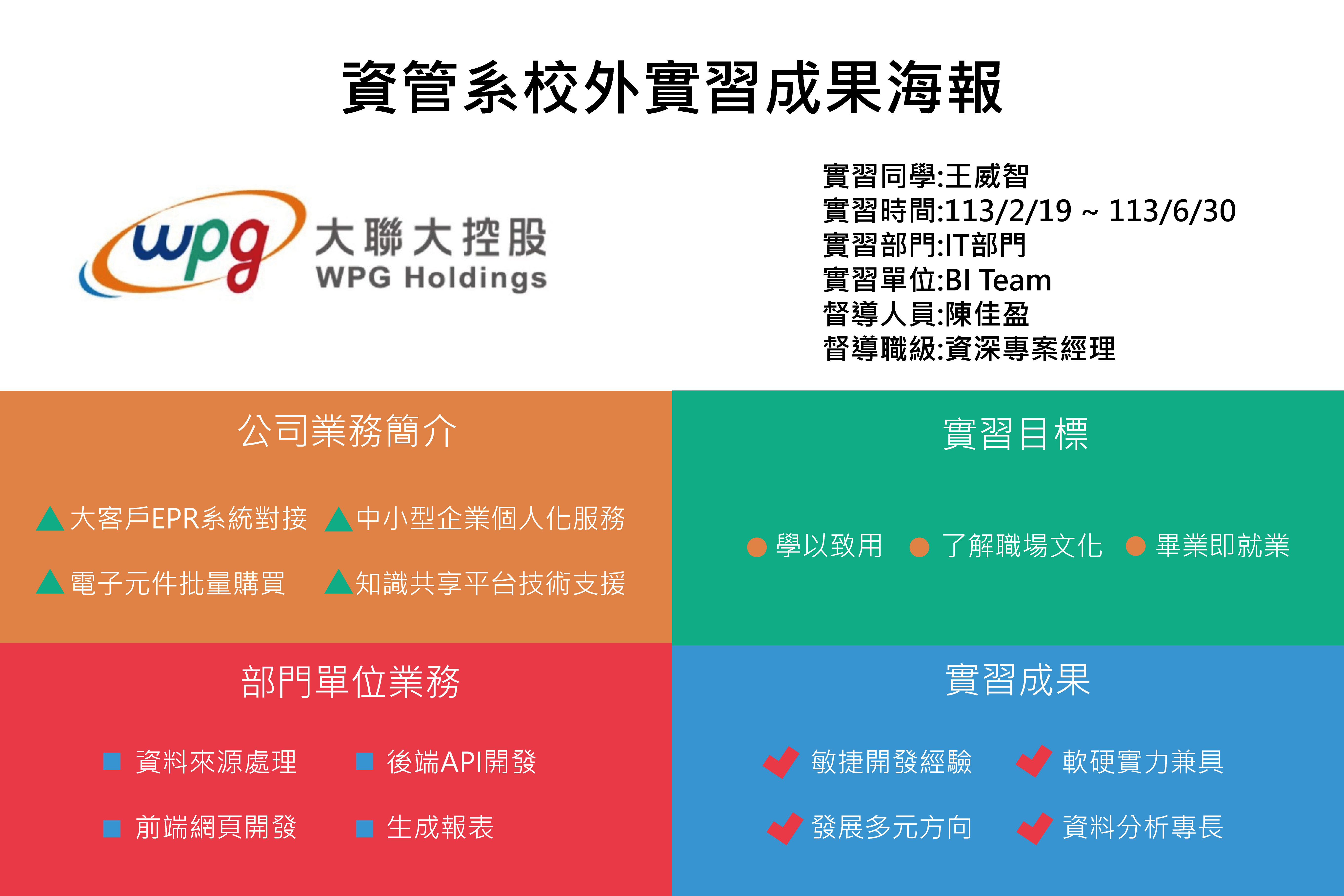 資管系校外實習成果海報

wpg 大聯大控股 WPG Holdings

實習同學:王威智
實習時間:113/2/19 ~ 113/6/30
實習部門:IT部門
實習單位:BI Team
督導人員:陳佳盈
督導職級:資深專案經理

公司業務簡介

大客戶EPR系統對接
中小型企業個人化服務
電子元件批量購買
知識共享平台技術支援

實習目標

學以致用
了解職場文化
畢業即就業

部門單位業務

資料來源處理
後端API開發
前端網頁開發
生成報表

實習成果

敏捷開發經驗
軟硬實力兼具
發展多元方向
資料分析專長